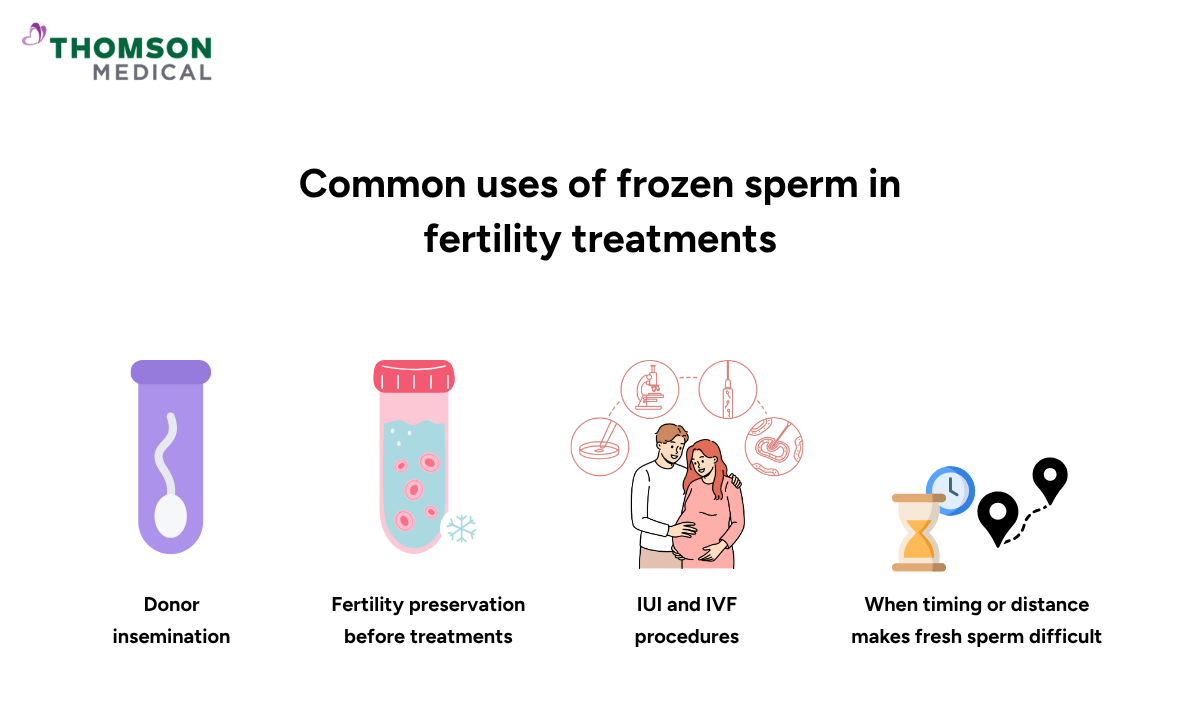 THOMSON MEDICAL

Common uses of frozen sperm in fertility treatments

Donor insemination

Fertility preservation before treatments

IUI and IVF procedures

When timing or distance makes fresh sperm difficult